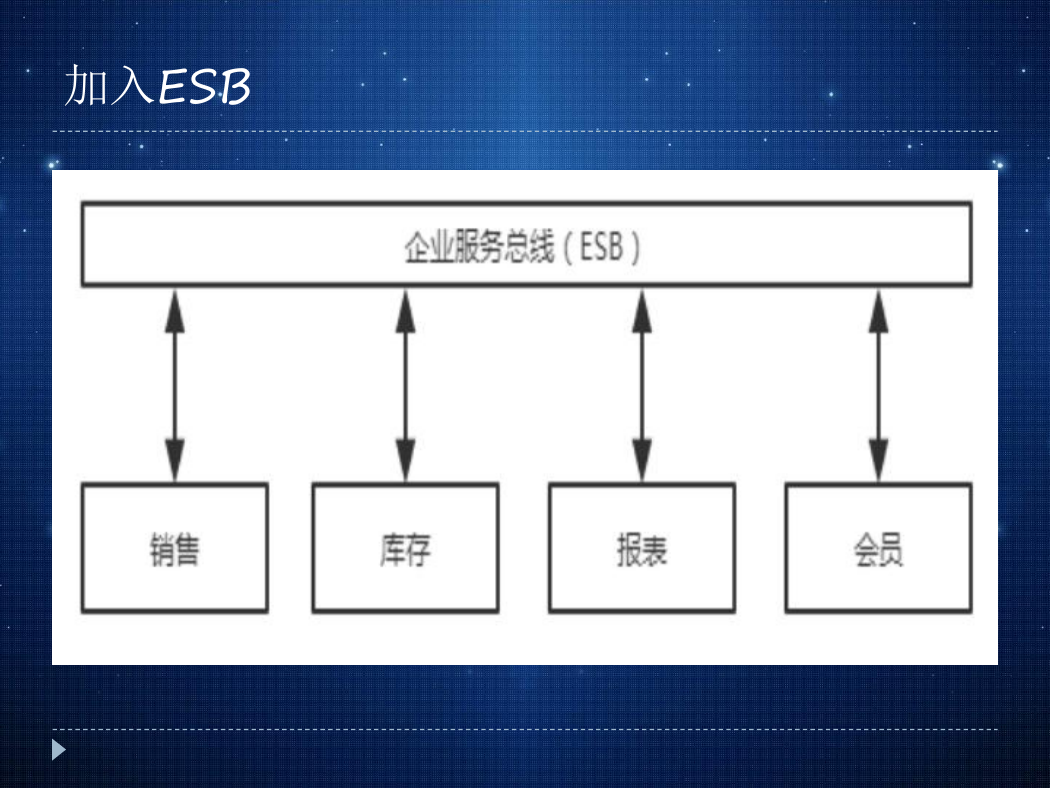 加入ESB

企业服务总线（ESB）

销售

库存

报表

会员